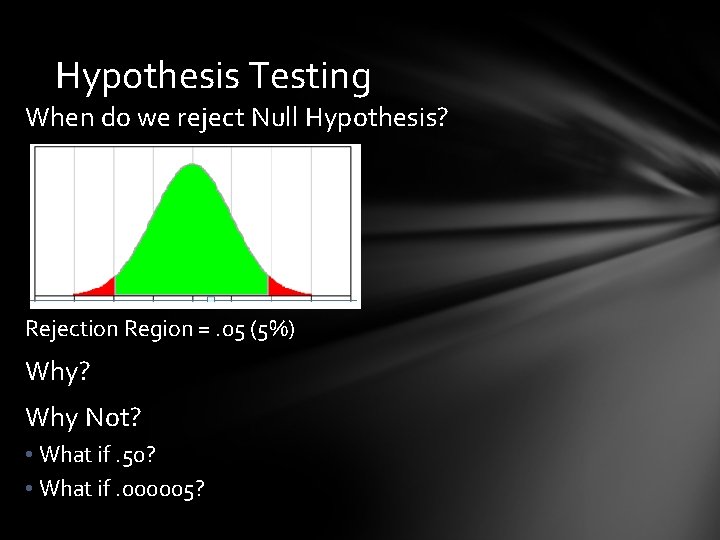 Hypothesis Testing

When do we reject Null Hypothesis?

Rejection Region = .05 (5%)

Why?

Why Not?

• What if .50?
• What if .000005?